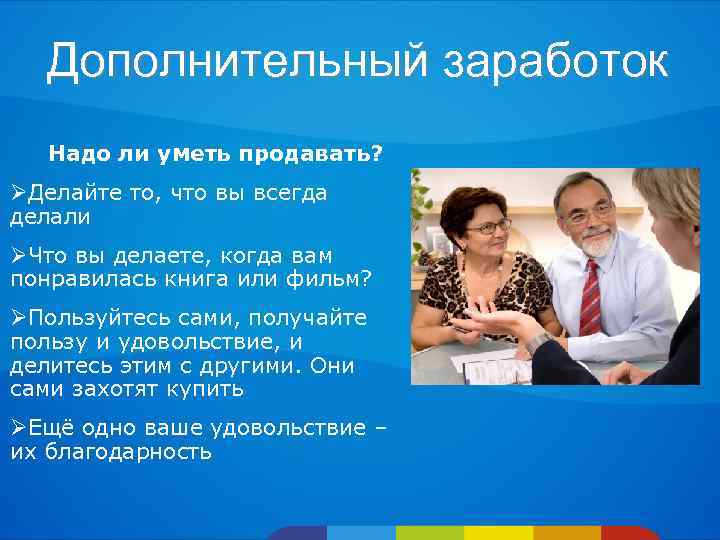 Дополнительный заработок

Надо ли уметь продавать?

➢Делайте то, что вы всегда делали

➢Что вы делаете, когда вам понравилась книга или фильм?

➢Пользуйтесь сами, получайте пользу и удовольствие, и делитесь этим с другими. Они сами захотят купить

➢Ещё одно ваше удовольствие – их благодарность